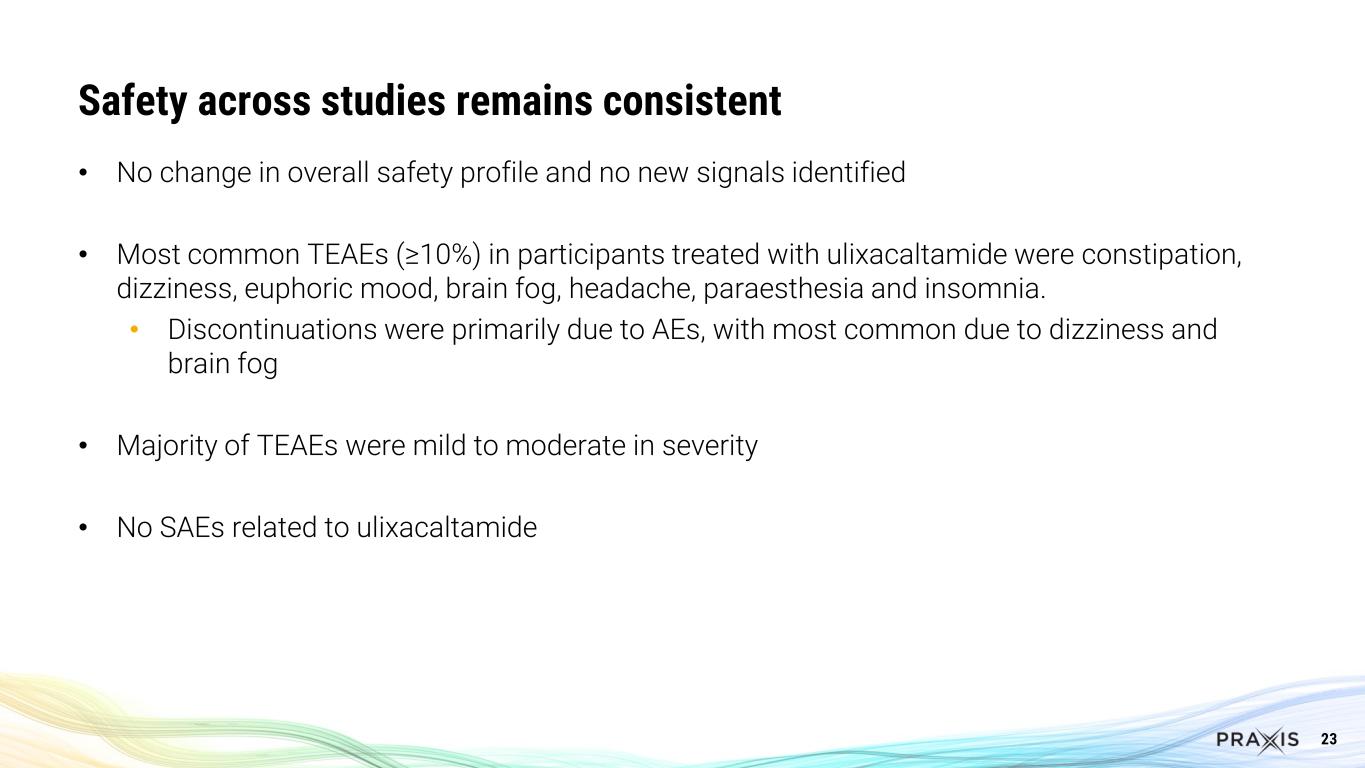 Safety across studies remains consistent

• No change in overall safety profile and no new signals identified

• Most common TEAEs (≥10%) in participants treated with ulixacaltamide were constipation, dizziness, euphoric mood, brain fog, headache, paraesthesia and insomnia.
  • Discontinuations were primarily due to AEs, with most common due to dizziness and brain fog

• Majority of TEAEs were mild to moderate in severity

• No SAEs related to ulixacaltamide

PRAXIS 23